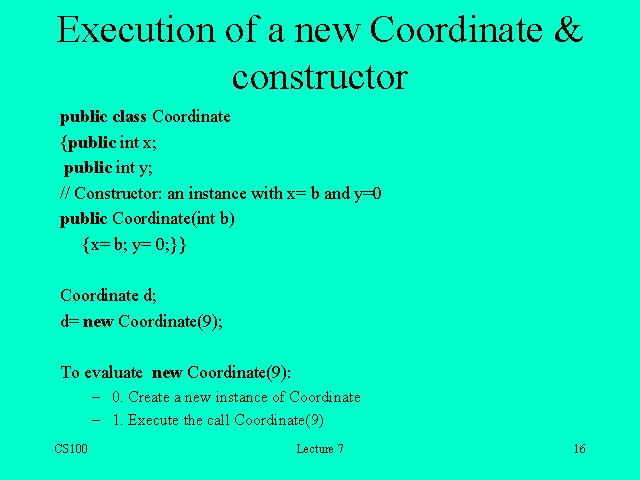 Execution of a new Coordinate & constructor

public class Coordinate
{public int x;
public int y;
// Constructor: an instance with x= b and y=0
public Coordinate(int b)
{x= b; y= 0;}}

Coordinate d;
d= new Coordinate(9);

To evaluate new Coordinate(9):
– 0. Create a new instance of Coordinate
– 1. Execute the call Coordinate(9)

CS100 Lecture 7 16